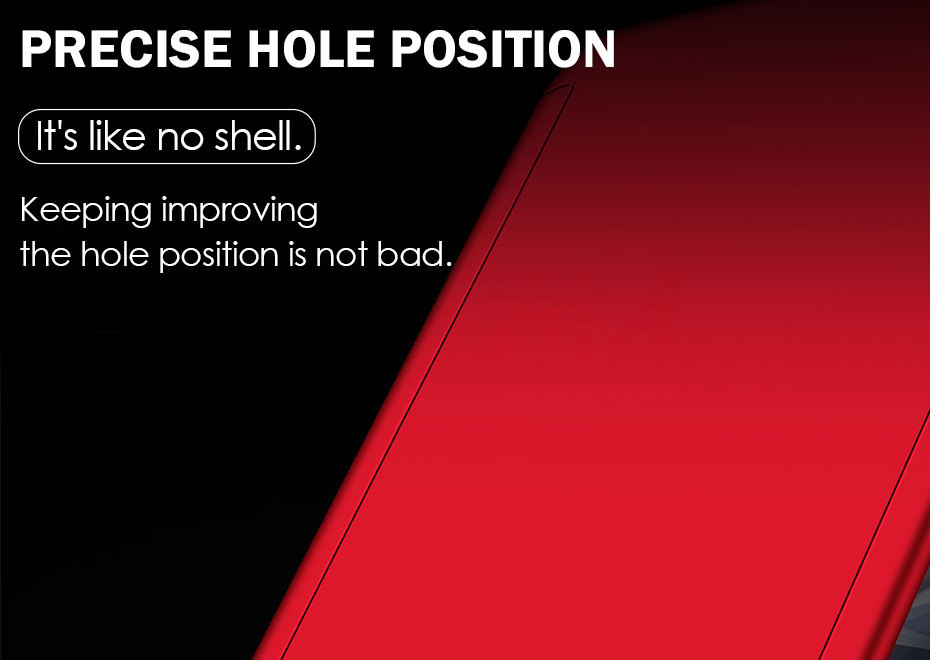 PRECISE HOLE POSITION

It's like no shell.

Keeping improving
the hole position is not bad.